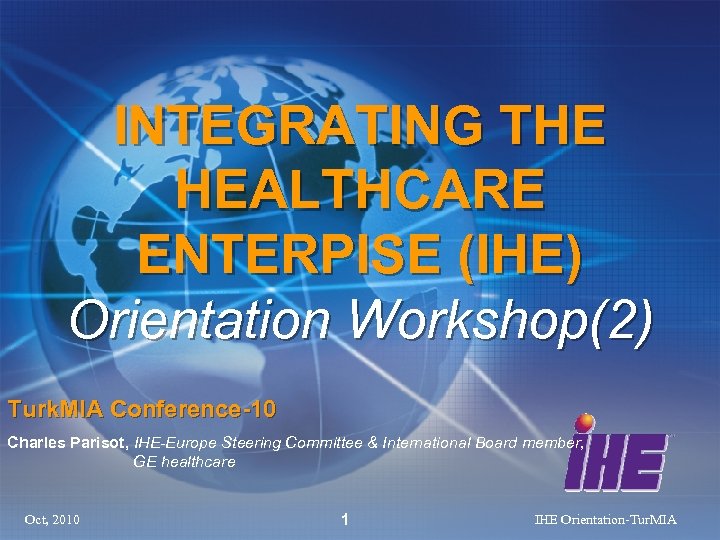 INTEGRATING THE HEALTHCARE ENTERPISE (IHE)

Orientation Workshop(2)

TurkMIA Conference-10

Charles Parisot, IHE-Europe Steering Committee & International Board member, GE healthcare

IHE

Oct, 2010

1

IHE Orientation-TurMIA